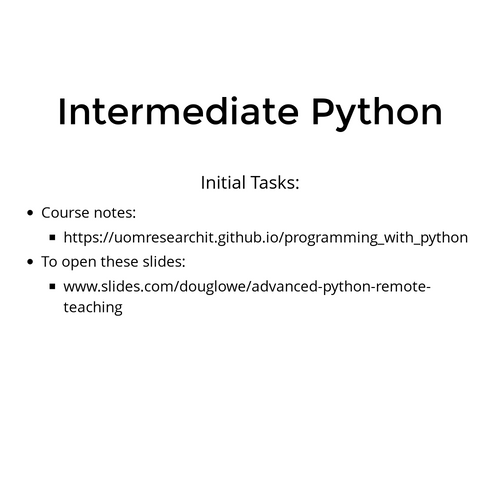 Intermediate Python

Initial Tasks:

- Course notes:
  - https://uomresearchit.github.io/programming_with_python
- To open these slides:
  - www.slides.com/douglowe/advanced-python-remote-teaching